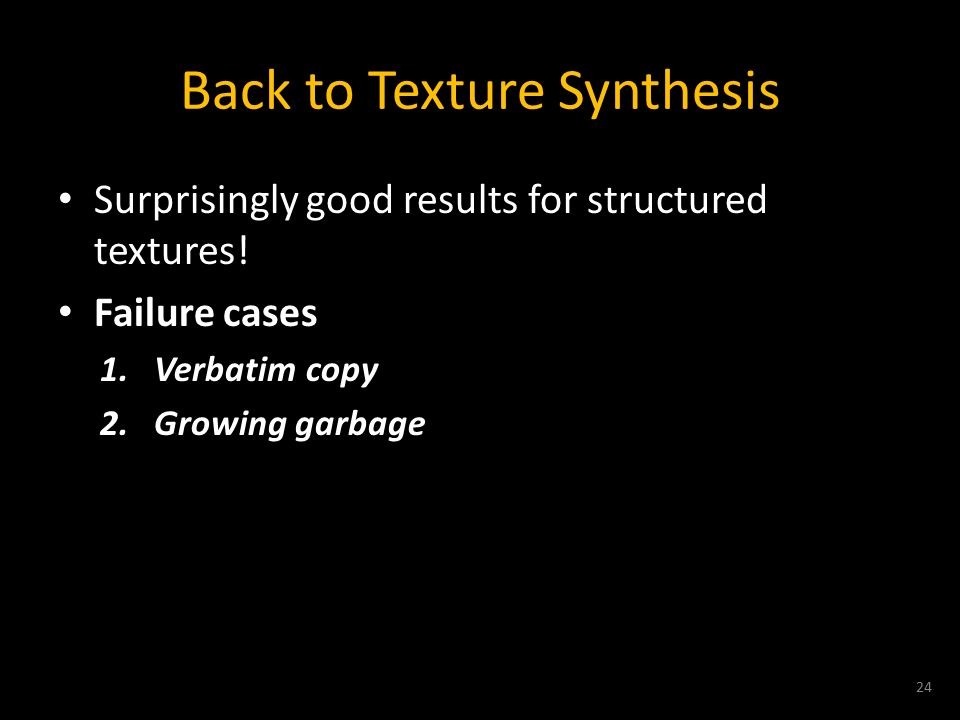 Back to Texture Synthesis

• Surprisingly good results for structured textures!

• Failure cases

1. Verbatim copy

2. Growing garbage

24